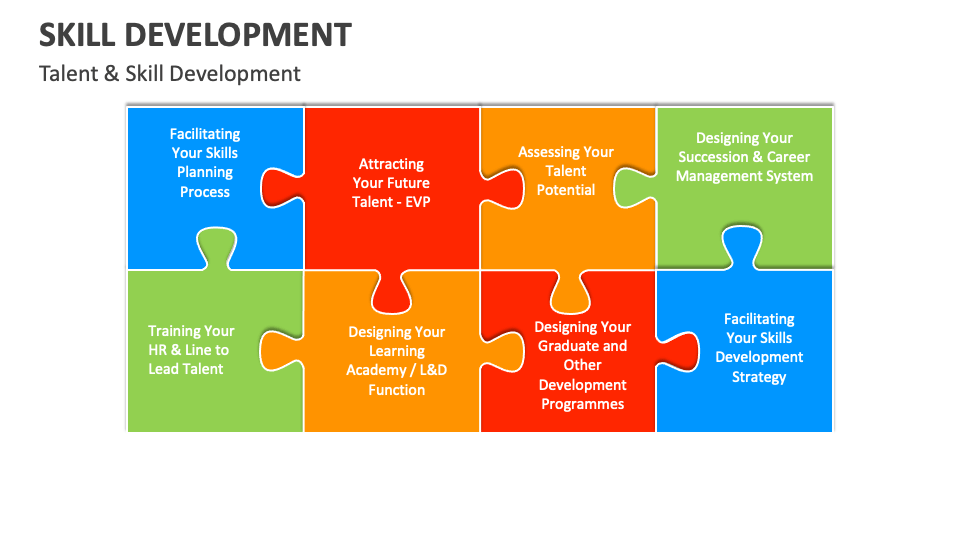 SKILL DEVELOPMENT

Talent & Skill Development

Facilitating Your Skills Planning Process

Attracting Your Future Talent - EVP

Assessing Your Talent Potential

Designing Your Succession & Career Management System

Training Your HR & Line to Lead Talent

Designing Your Learning Academy / L&D Function

Designing Your Graduate and Other Development Programmes

Facilitating Your Skills Development Strategy